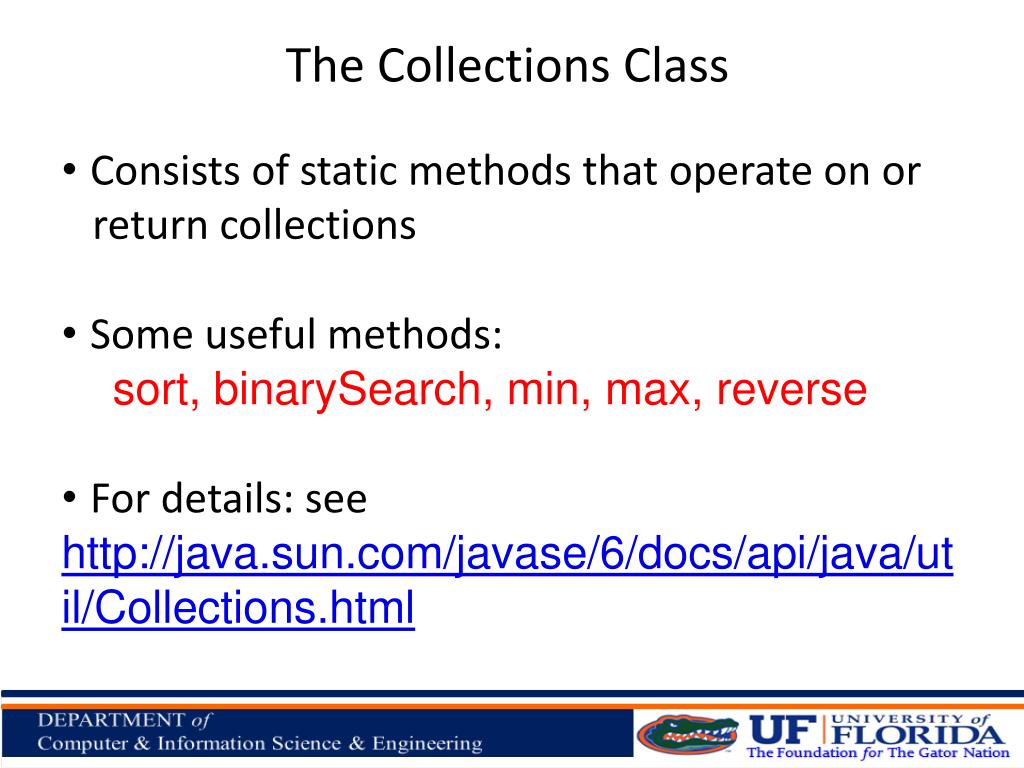 The Collections Class

• Consists of static methods that operate on or return collections

• Some useful methods:
sort, binarySearch, min, max, reverse

• For details: see
http://java.sun.com/javase/6/docs/api/java/util/Collections.html

DEPARTMENT of
Computer & Information Science & Engineering

UF UNIVERSITY of FLORIDA
The Foundation for The Gator Nation